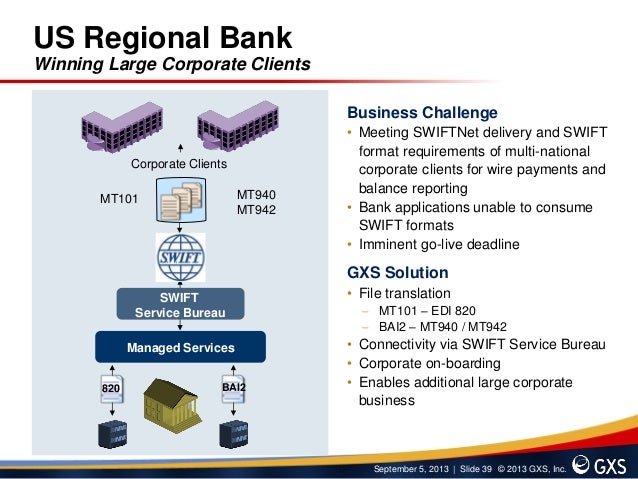 US Regional Bank
Winning Large Corporate Clients

Corporate Clients

MT101

MT940
MT942

SWIFT

SWIFT
Service Bureau

Managed Services

820

BAI2

Business Challenge
• Meeting SWIFTNet delivery and SWIFT format requirements of multi-national corporate clients for wire payments and balance reporting
• Bank applications unable to consume SWIFT formats
• Imminent go-live deadline

GXS Solution
• File translation
– MT101 – EDI 820
– BAI2 – MT940 / MT942
• Connectivity via SWIFT Service Bureau
• Corporate on-boarding
• Enables additional large corporate business

September 5, 2013 | Slide 39 © 2013 GXS, Inc. GXS